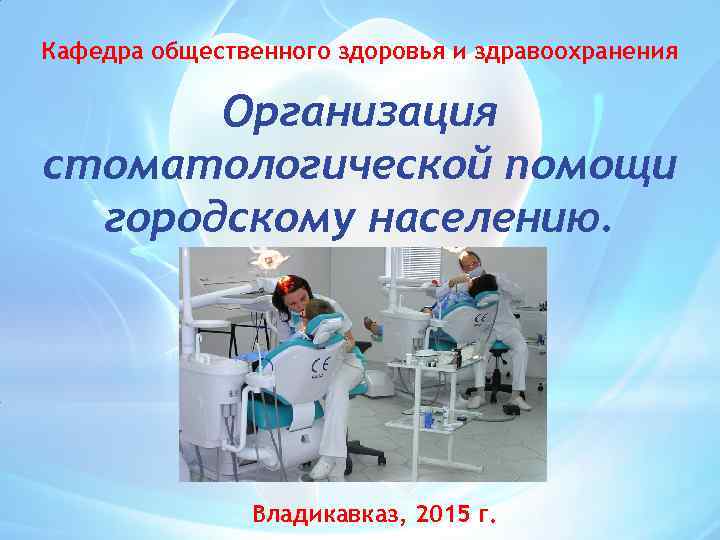 Кафедра общественного здоровья и здравоохранения

Организация стоматологической помощи городскому населению.

CE

CE

Владикавказ, 2015 г.